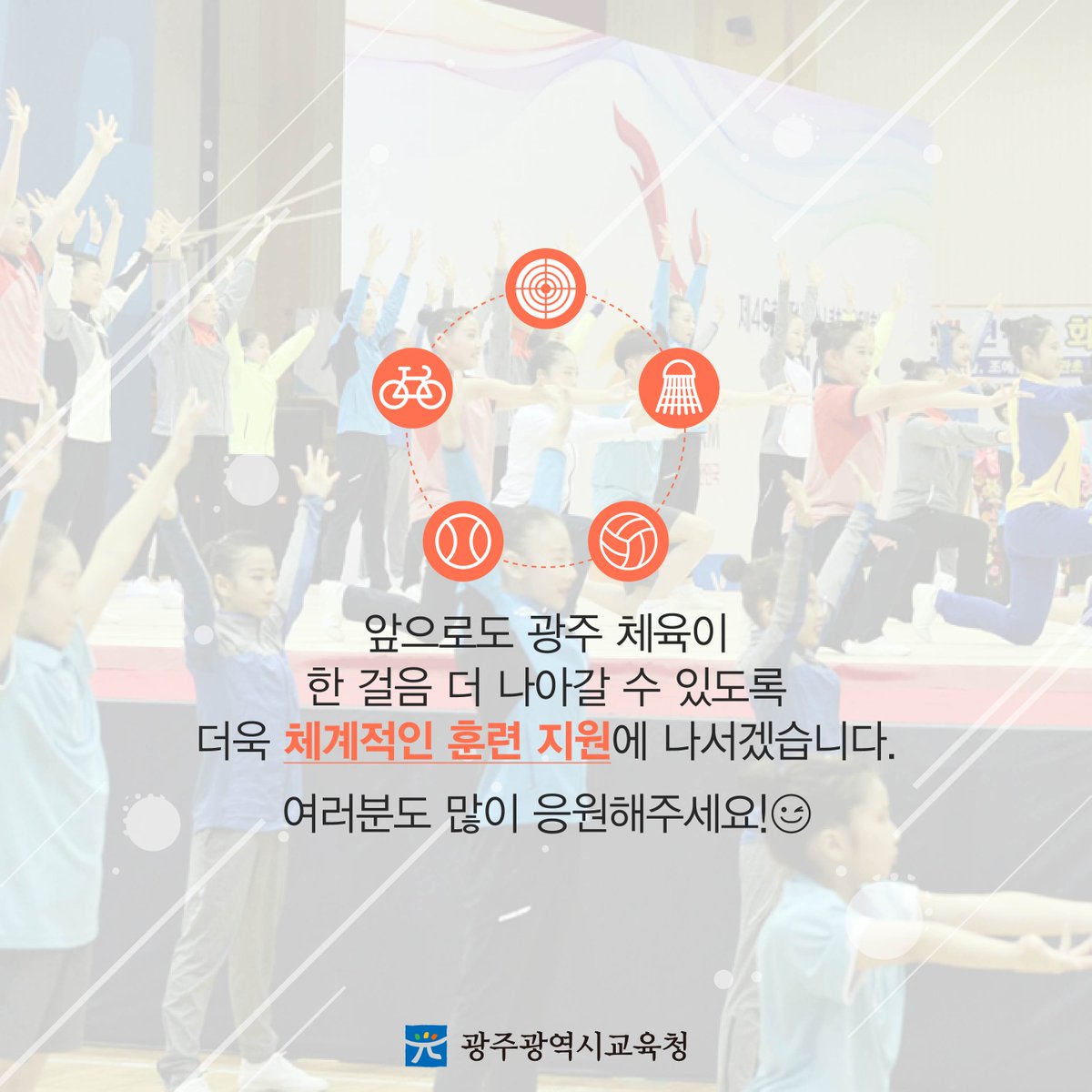 앞으로도 광주 체육이
한 걸음 더 나아갈 수 있도록
더욱 체계적인 훈련 지원에 나서겠습니다.

여러분도 많이 응원해주세요!😉

광주광역시교육청